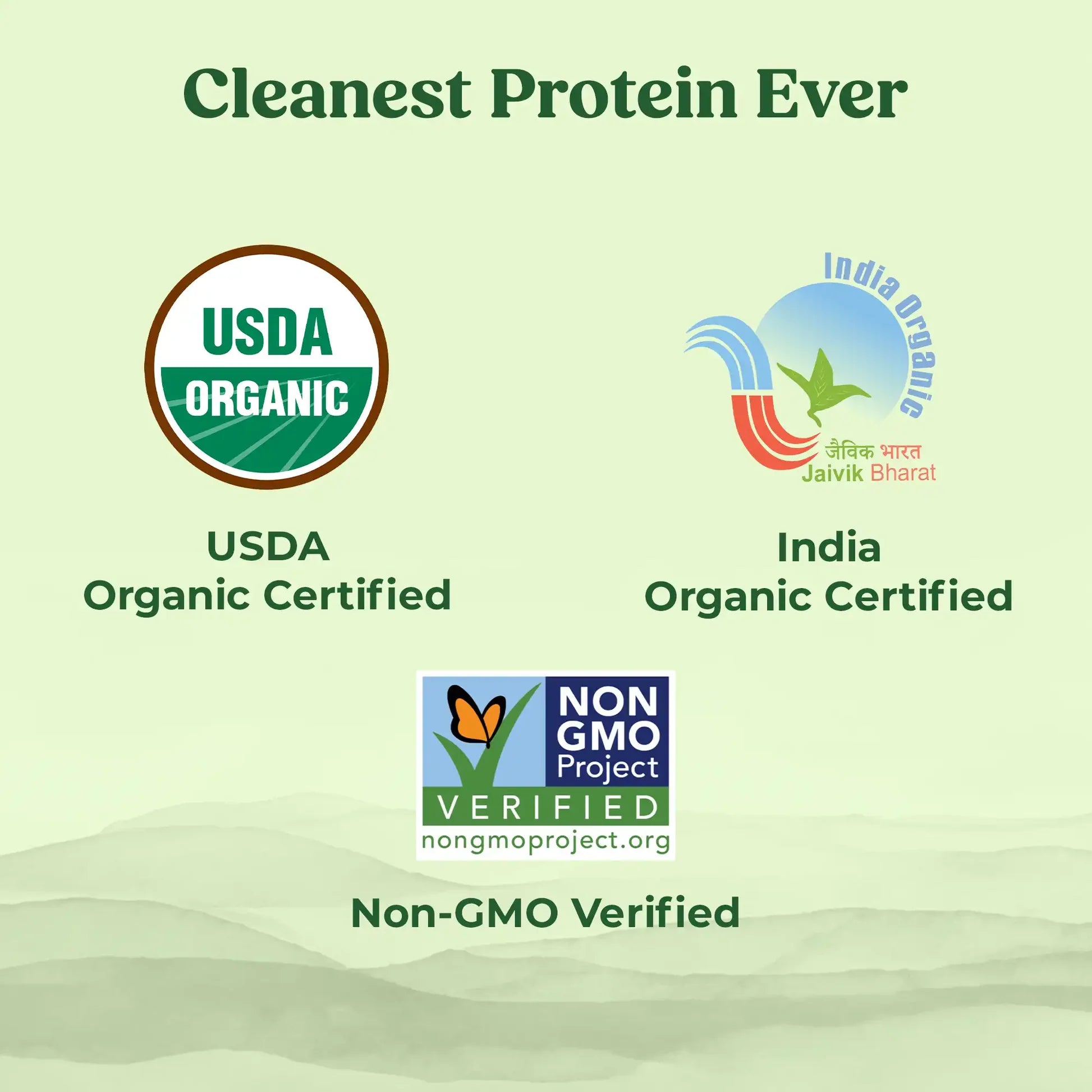 Cleanest Protein Ever

USDA
ORGANIC

USDA
Organic Certified

India Organic
जैविक भारत
Jaivik Bharat

India
Organic Certified

NON
GMO
Project
VERIFIED
nongmoproject.org

Non-GMO Verified